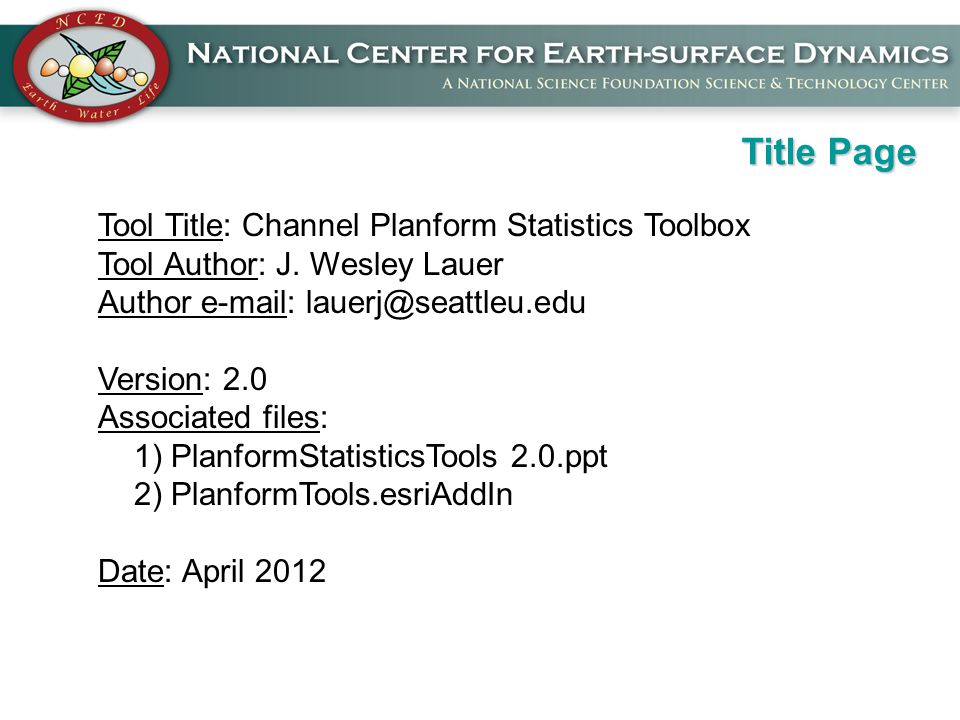 NCED
Earth · Water · Life

NATIONAL CENTER FOR EARTH-SURFACE DYNAMICS
A NATIONAL SCIENCE FOUNDATION SCIENCE & TECHNOLOGY CENTER

Title Page

Tool Title: Channel Planform Statistics Toolbox
Tool Author: J. Wesley Lauer
Author e-mail: lauerj@seattleu.edu

Version: 2.0
Associated files:
1) PlanformStatisticsTools 2.0.ppt
2) PlanformTools.esriAddIn

Date: April 2012